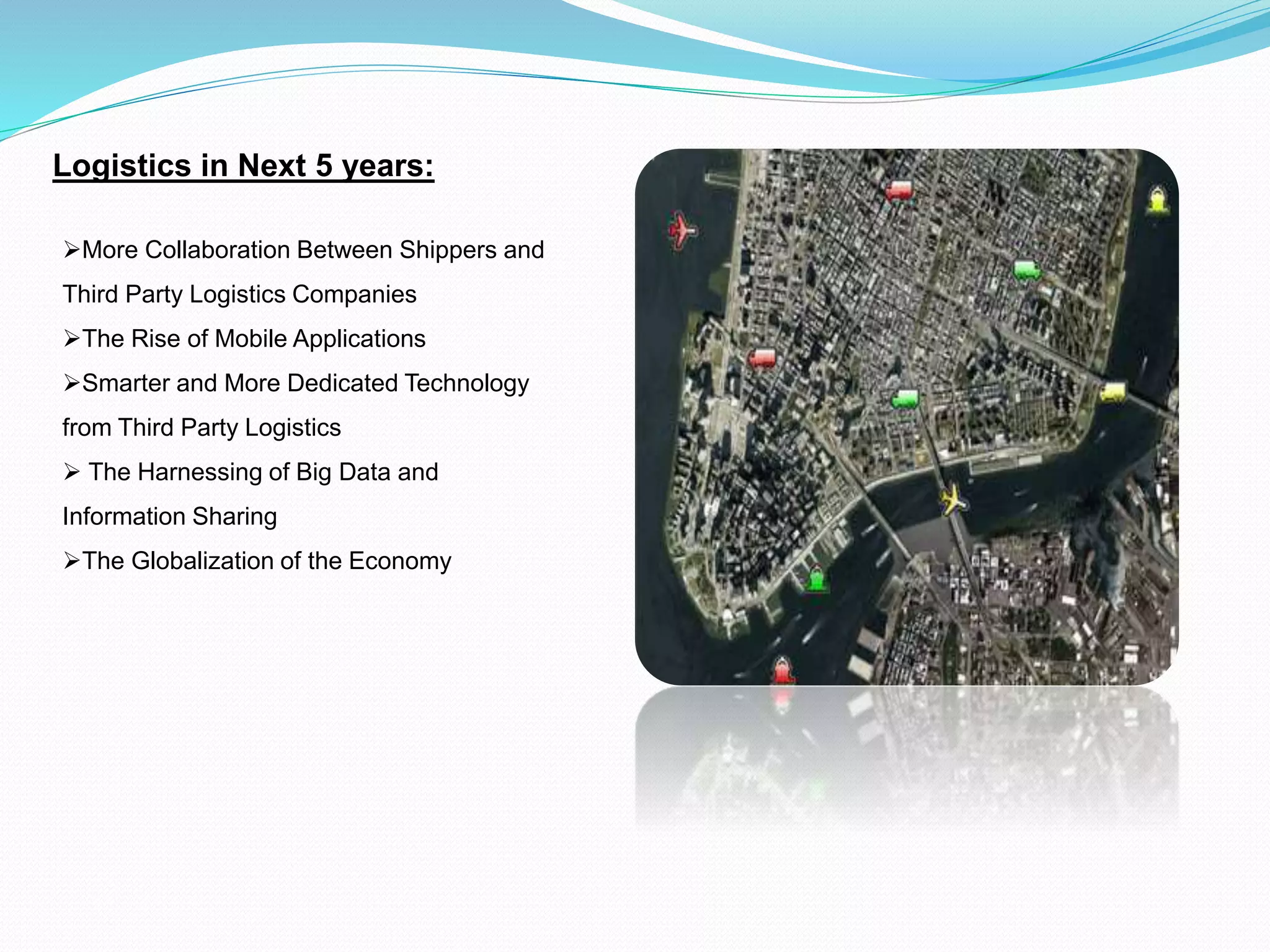 Logistics in Next 5 years:

➢More Collaboration Between Shippers and Third Party Logistics Companies

➢The Rise of Mobile Applications

➢Smarter and More Dedicated Technology from Third Party Logistics

➢ The Harnessing of Big Data and Information Sharing

➢The Globalization of the Economy